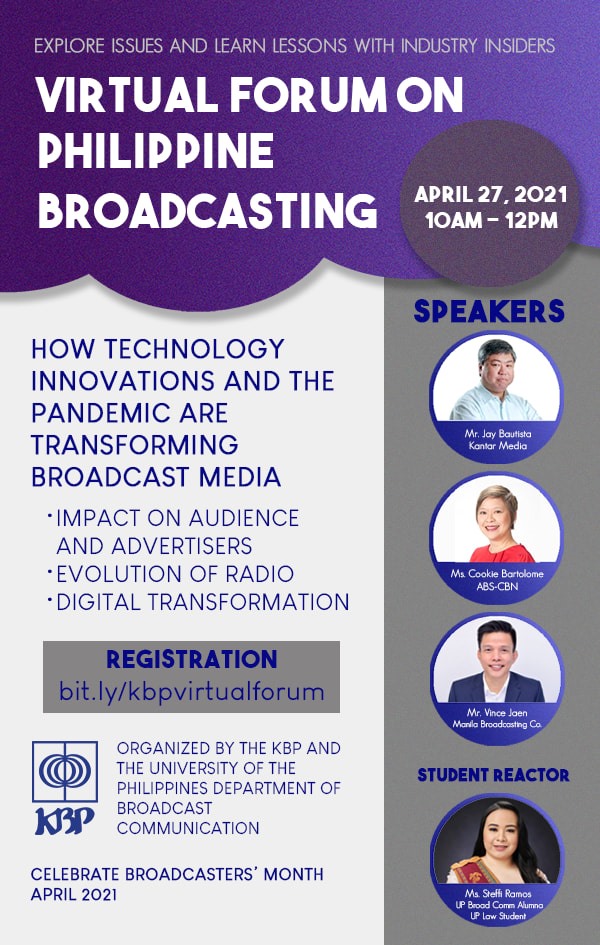 EXPLORE ISSUES AND LEARN LESSONS WITH INDUSTRY INSIDERS

VIRTUAL FORUM ON PHILIPPINE BROADCASTING

APRIL 27, 2021
10AM – 12PM

HOW TECHNOLOGY INNOVATIONS AND THE PANDEMIC ARE TRANSFORMING BROADCAST MEDIA

· IMPACT ON AUDIENCE AND ADVERTISERS
· EVOLUTION OF RADIO
· DIGITAL TRANSFORMATION

REGISTRATION
bit.ly/kbpvirtualforum

KBP

ORGANIZED BY THE KBP AND THE UNIVERSITY OF THE PHILIPPINES DEPARTMENT OF BROADCAST COMMUNICATION

CELEBRATE BROADCASTERS' MONTH
APRIL 2021

SPEAKERS

Mr. Jay Bautista
Kantar Media

Ms. Cookie Bartolome
ABS-CBN

Mr. Vince Jaen
Manila Broadcasting Co.

STUDENT REACTOR

Ms. Steffi Ramos
UP Broad Comm Alumna
UP Law Student